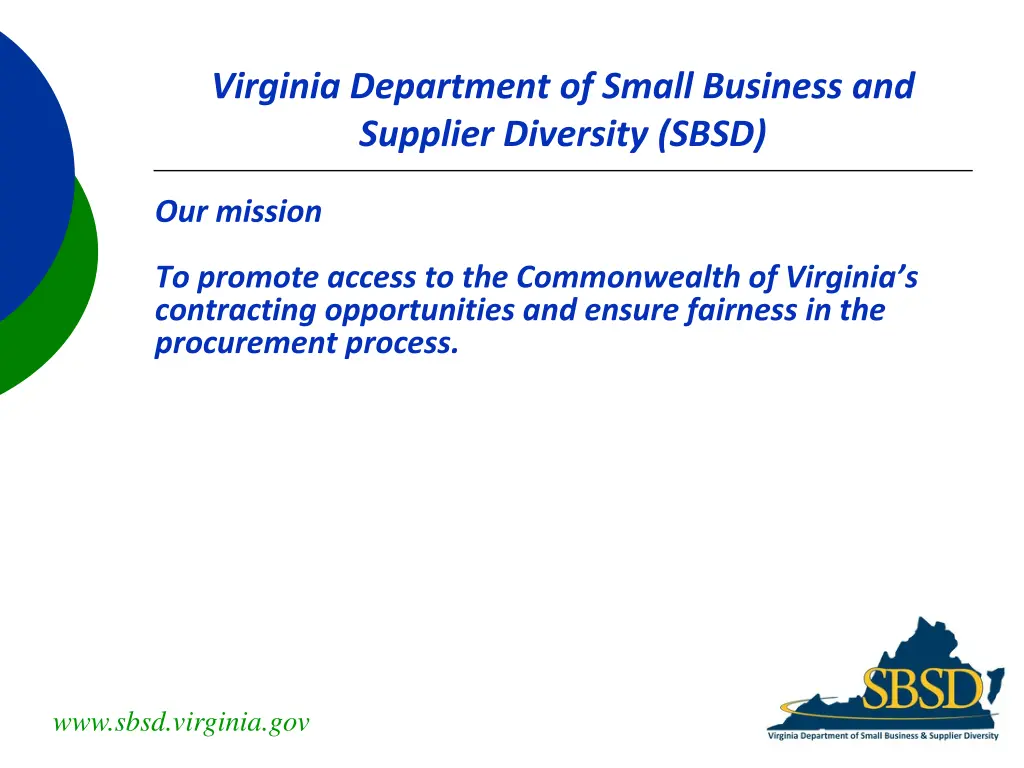 Virginia Department of Small Business and Supplier Diversity (SBSD)

Our mission

To promote access to the Commonwealth of Virginia's contracting opportunities and ensure fairness in the procurement process.

www.sbsd.virginia.gov

SBSD

Virginia Department of Small Business & Supplier Diversity